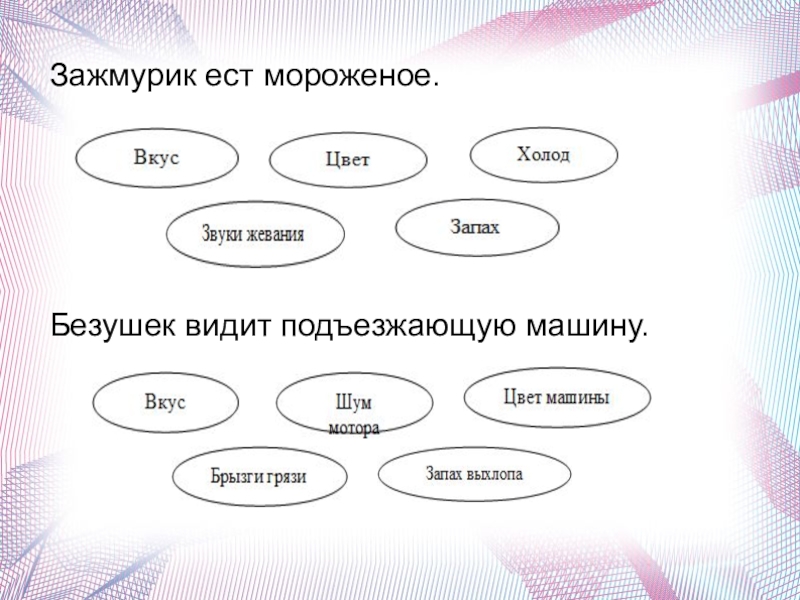 Зажмурик ест мороженое.

Вкус

Цвет

Холод

Звуки жевания

Запах

Безушек видит подъезжающую машину.

Вкус

Шум мотора

Цвет машины

Брызги грязи

Запах выхлопа